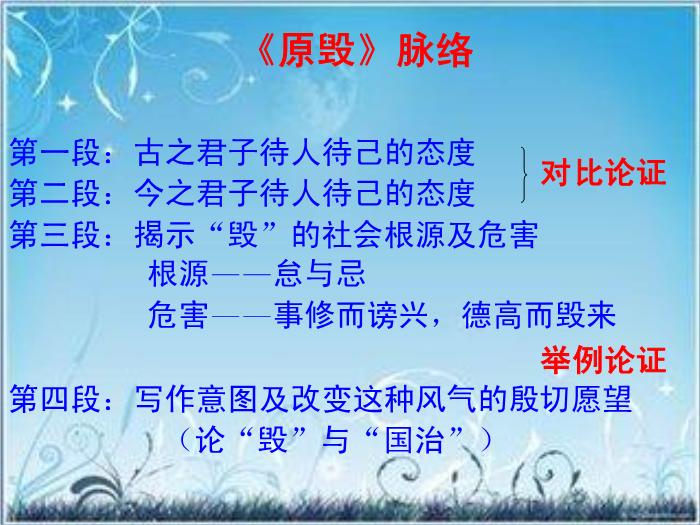 《原毁》脉络

第一段：古之君子待人待己的态度
第二段：今之君子待人待己的态度

对比论证

第三段：揭示“毁”的社会根源及危害
根源——怠与忌
危害——事修而谤兴，德高而毁来

举例论证

第四段：写作意图及改变这种风气的殷切愿望
（论“毁”与“国治”）